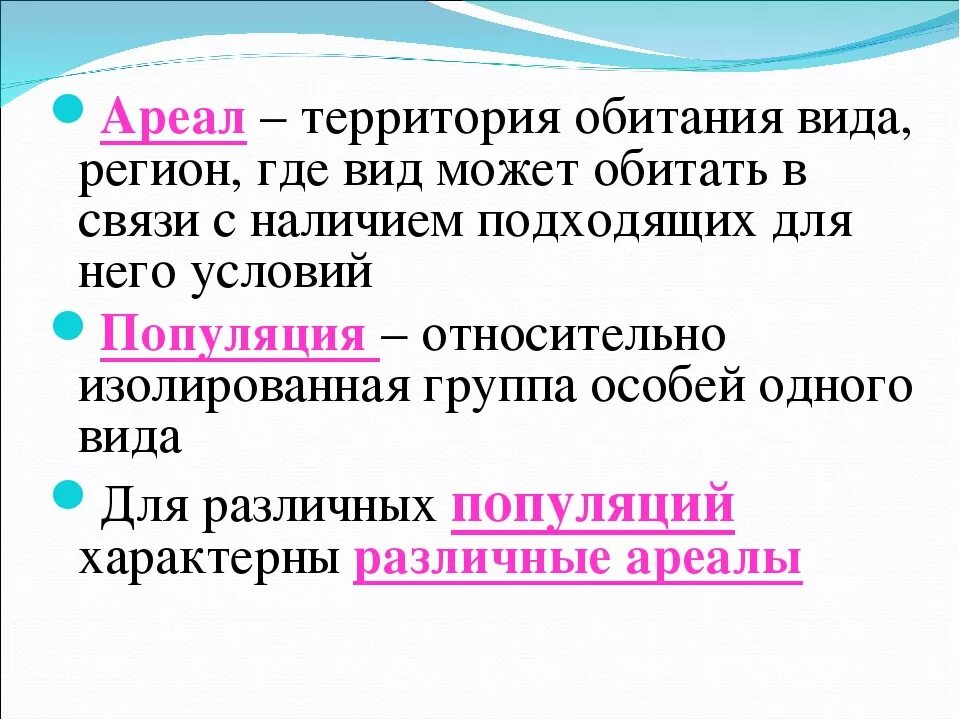 Ареал – территория обитания вида, регион, где вид может обитать в связи с наличием подходящих для него условий

Популяция – относительно изолированная группа особей одного вида

Для различных популяций характерны различные ареалы